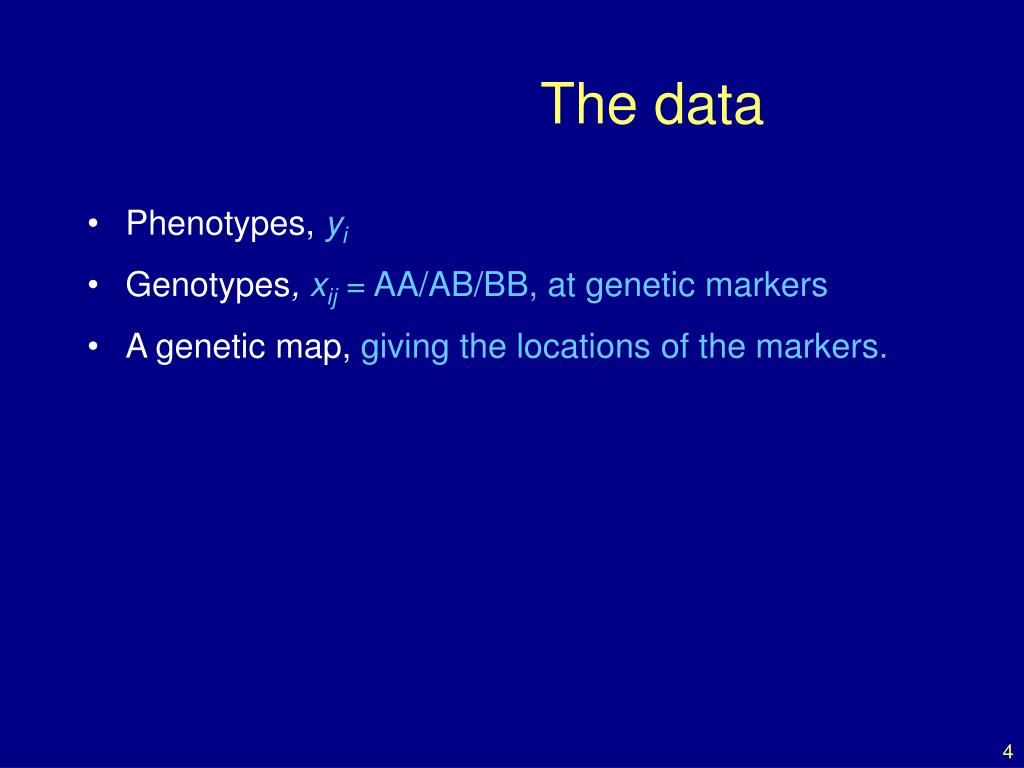 The data

• Phenotypes, $y_i$
• Genotypes, $x_{ij}$ = AA/AB/BB, at genetic markers
• A genetic map, giving the locations of the markers.

4